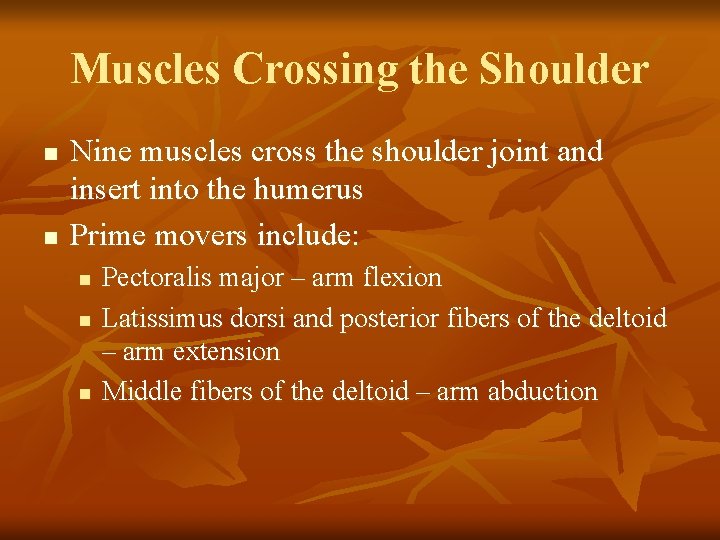 Muscles Crossing the Shoulder

- Nine muscles cross the shoulder joint and insert into the humerus
- Prime movers include:
  - Pectoralis major – arm flexion
  - Latissimus dorsi and posterior fibers of the deltoid – arm extension
  - Middle fibers of the deltoid – arm abduction